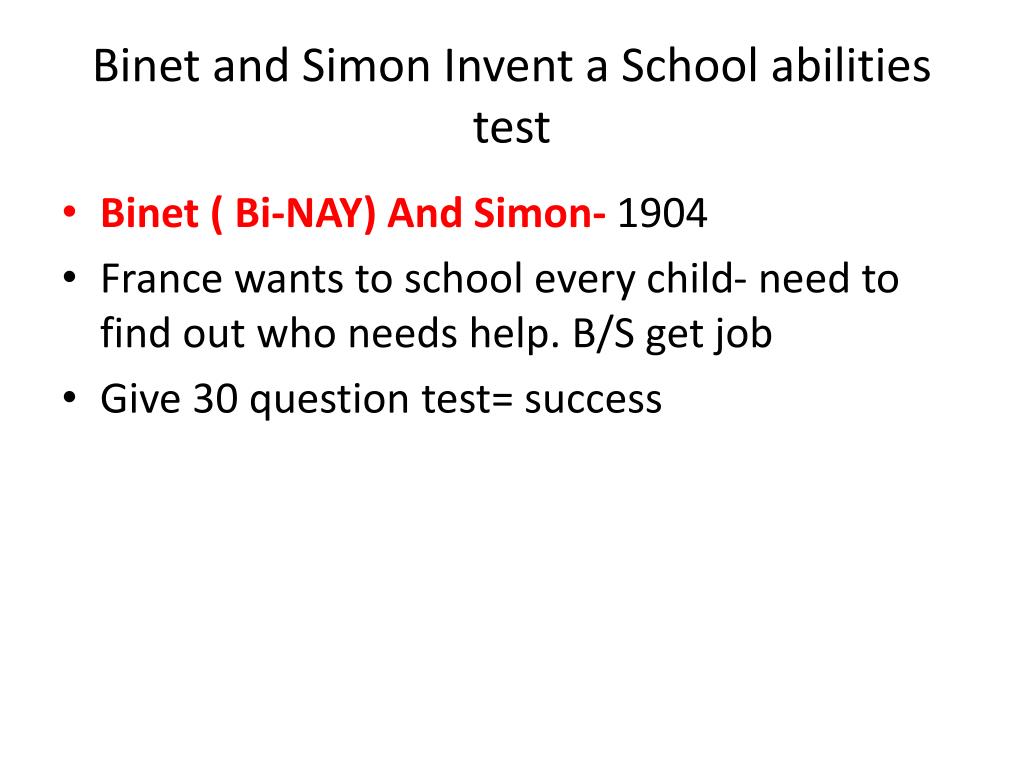 Binet and Simon Invent a School abilities test

• Binet ( Bi-NAY) And Simon- 1904
• France wants to school every child- need to find out who needs help. B/S get job
• Give 30 question test= success